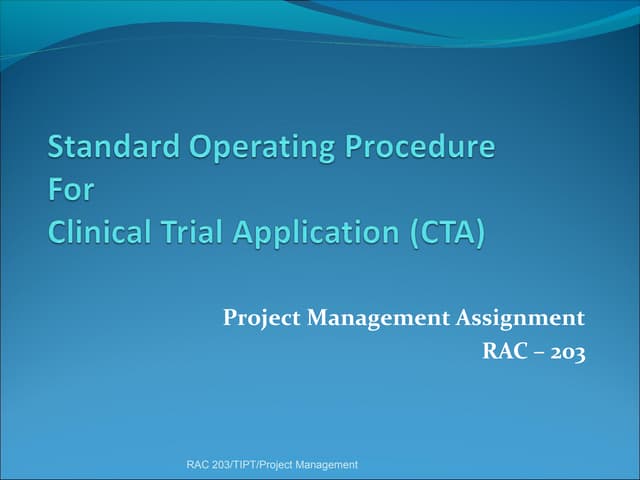 Standard Operating Procedure
For
Clinical Trial Application (CTA)

Project Management Assignment
RAC – 203

RAC 203/TIPT/Project Management